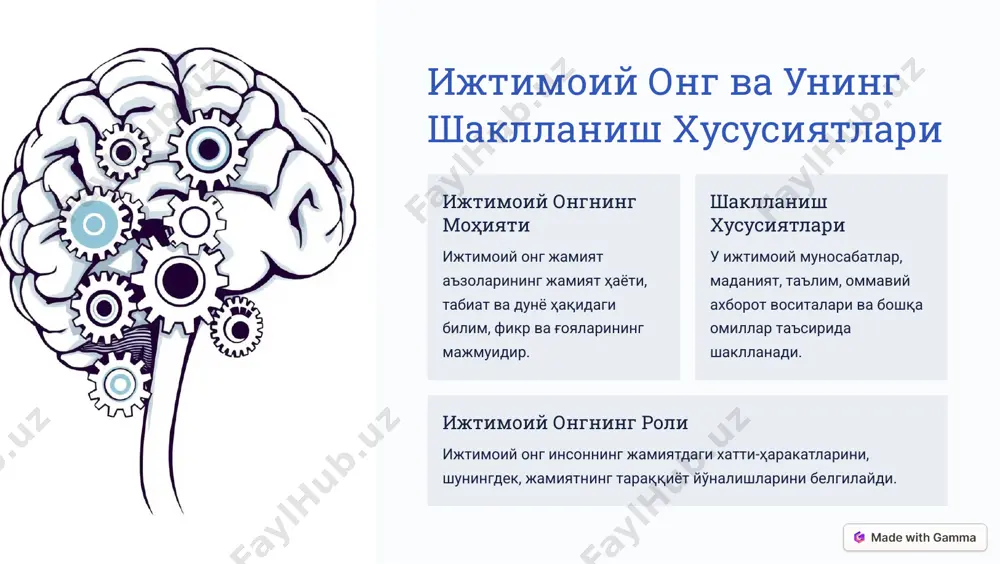 Ижтимоий Онг ва Унинг Шаклланиш Хусусиятлари

Ижтимоий Онгнинг Моҳияти

Ижтимоий онг жамият аъзоларининг жамият ҳаёти, табиат ва дунё ҳақидаги билим, фикр ва ғояларининг мажмуидир.

Шаклланиш Хусусиятлари

У ижтимоий муносабатлар, маданият, таълим, оммавий ахборот воситалари ва бошқа омиллар таъсирида шаклланади.

Ижтимоий Онгнинг Роли

Ижтимоий онг инсоннинг жамиятдаги хатти-ҳаракатларини, шунингдек, жамиятнинг тараққиёт йўналишларини белгилайди.

FaylHub.uz

FaylHub.uz

FaylHub.uz

FaylHub.uz

FaylHub.uz

FaylHub.uz

Made with Gamma